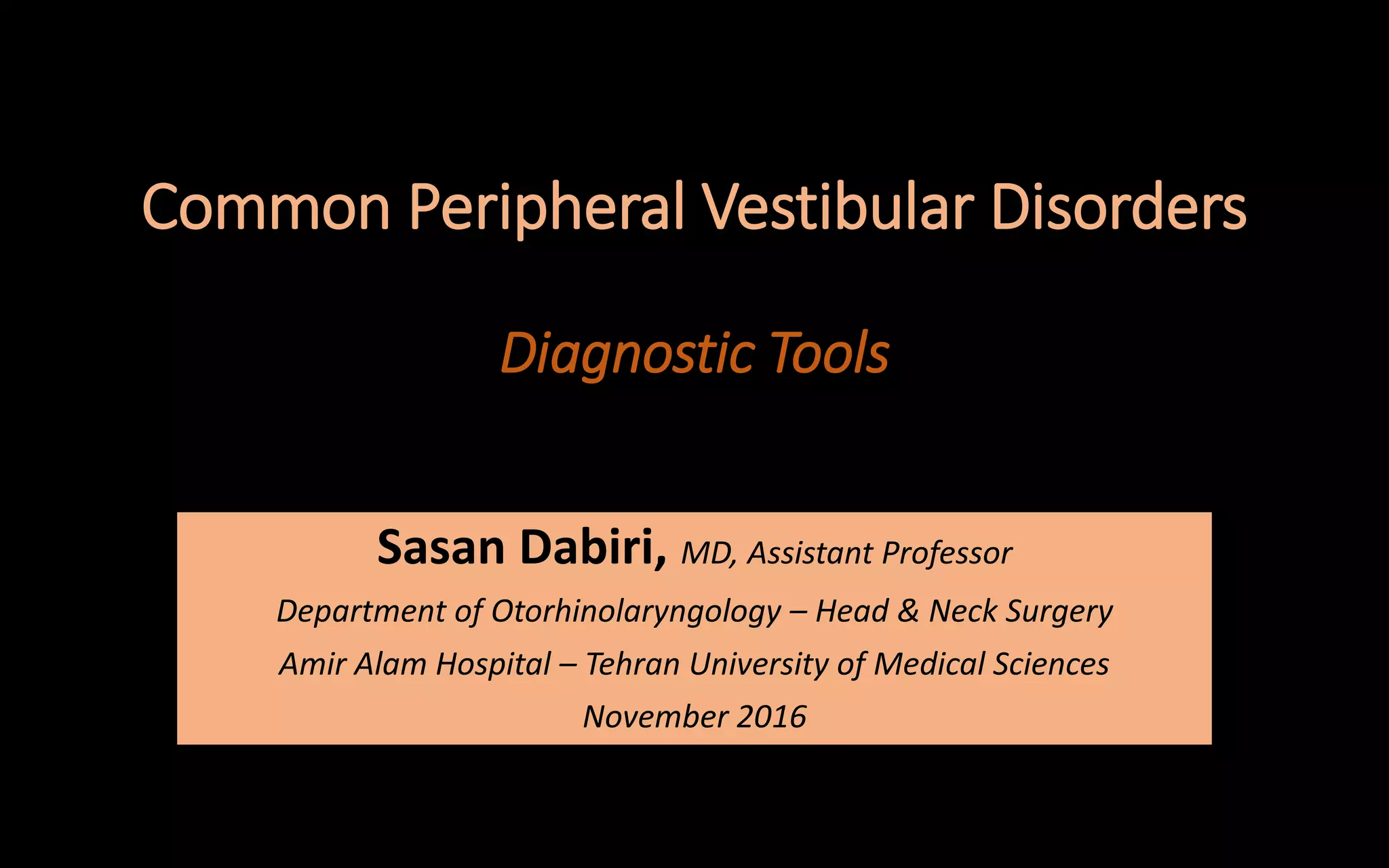 Common Peripheral Vestibular Disorders

Diagnostic Tools

Sasan Dabiri, MD, Assistant Professor

Department of Otorhinolaryngology – Head & Neck Surgery

Amir Alam Hospital – Tehran University of Medical Sciences

November 2016